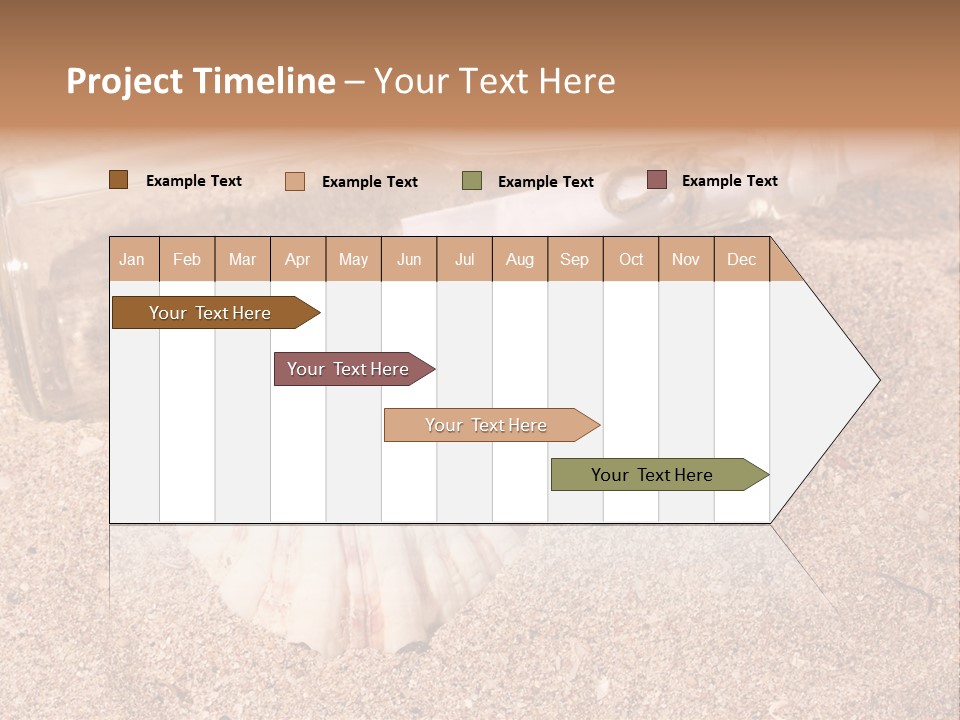 Project Timeline – Your Text Here

Example Text Example Text Example Text Example Text

| Jan | Feb | Mar | Apr | May | Jun | Jul | Aug | Sep | Oct | Nov | Dec |
|---|---|---|---|---|---|---|---|---|---|---|---|

Your Text Here

Your Text Here

Your Text Here

Your Text Here